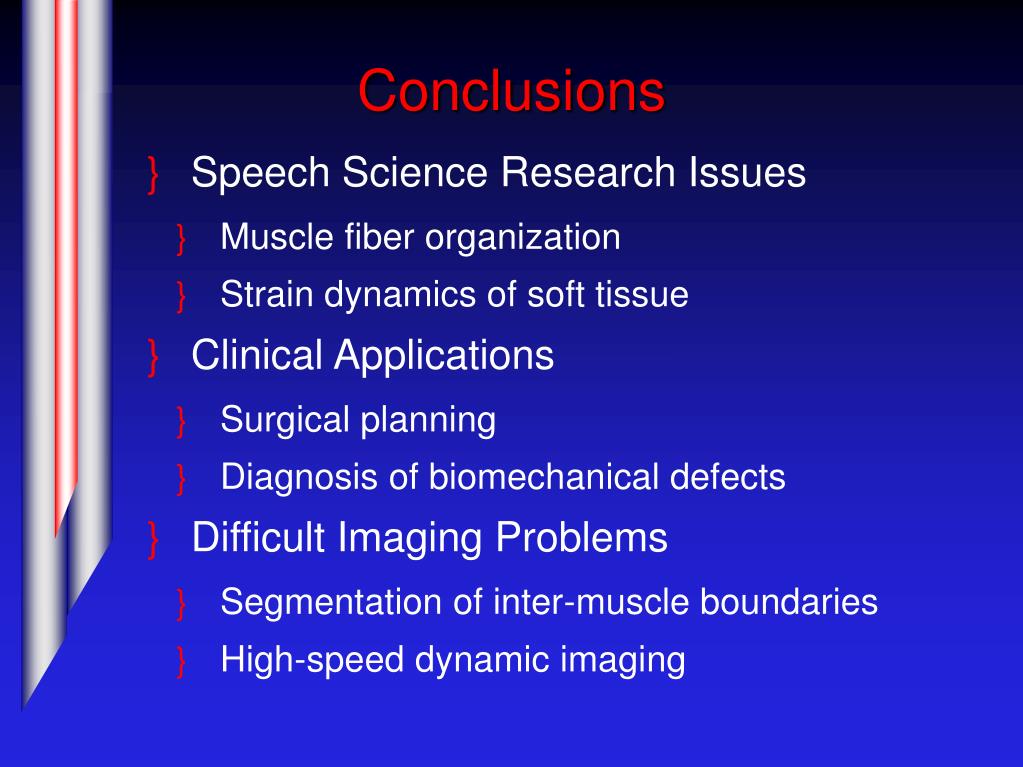 Conclusions

} Speech Science Research Issues
} Muscle fiber organization
} Strain dynamics of soft tissue
} Clinical Applications
} Surgical planning
} Diagnosis of biomechanical defects
} Difficult Imaging Problems
} Segmentation of inter-muscle boundaries
} High-speed dynamic imaging